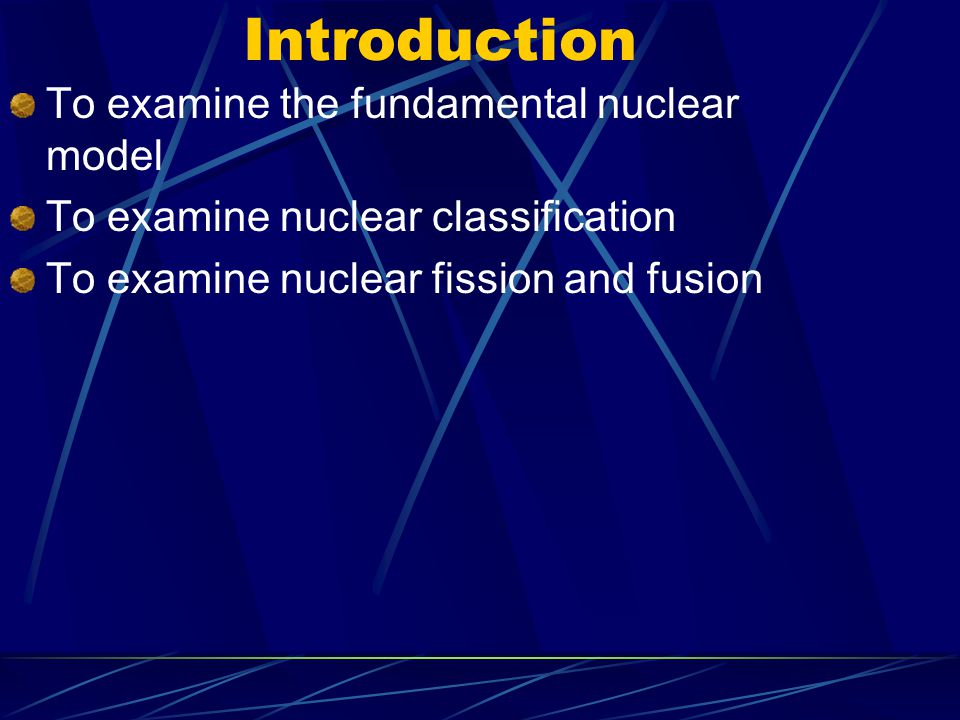 Introduction

To examine the fundamental nuclear model

To examine nuclear classification

To examine nuclear fission and fusion